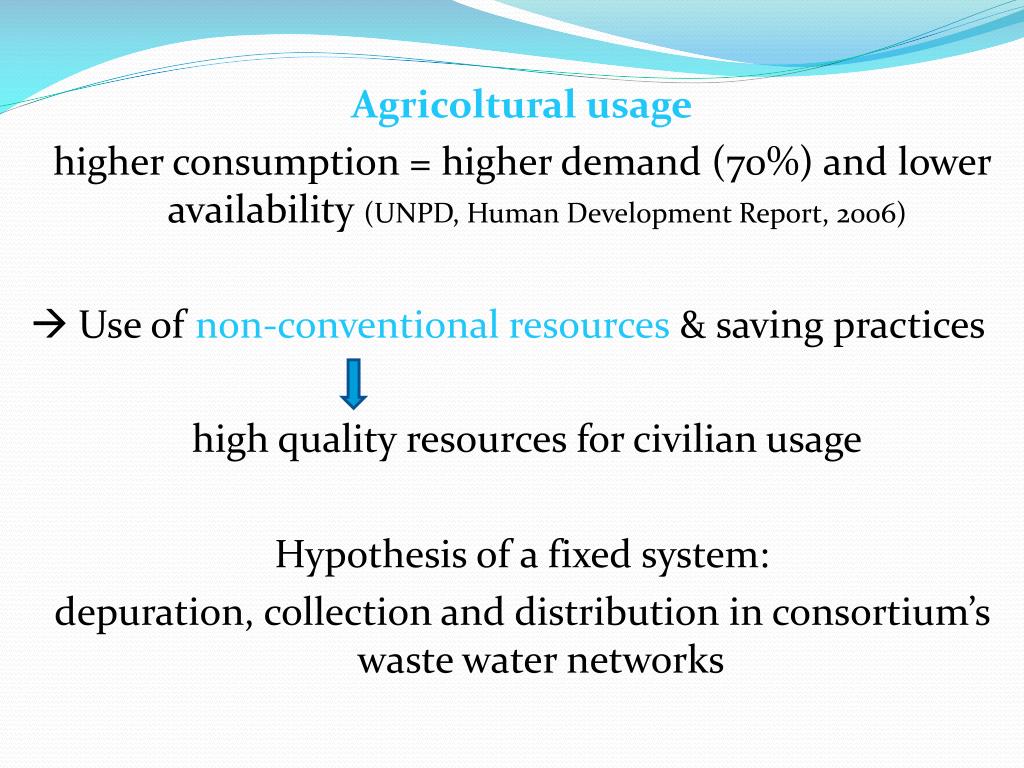 Agricoltural usage

higher consumption = higher demand (70%) and lower availability (UNPD, Human Development Report, 2006)

→ Use of non-conventional resources & saving practices

high quality resources for civilian usage

Hypothesis of a fixed system:

depuration, collection and distribution in consortium's waste water networks